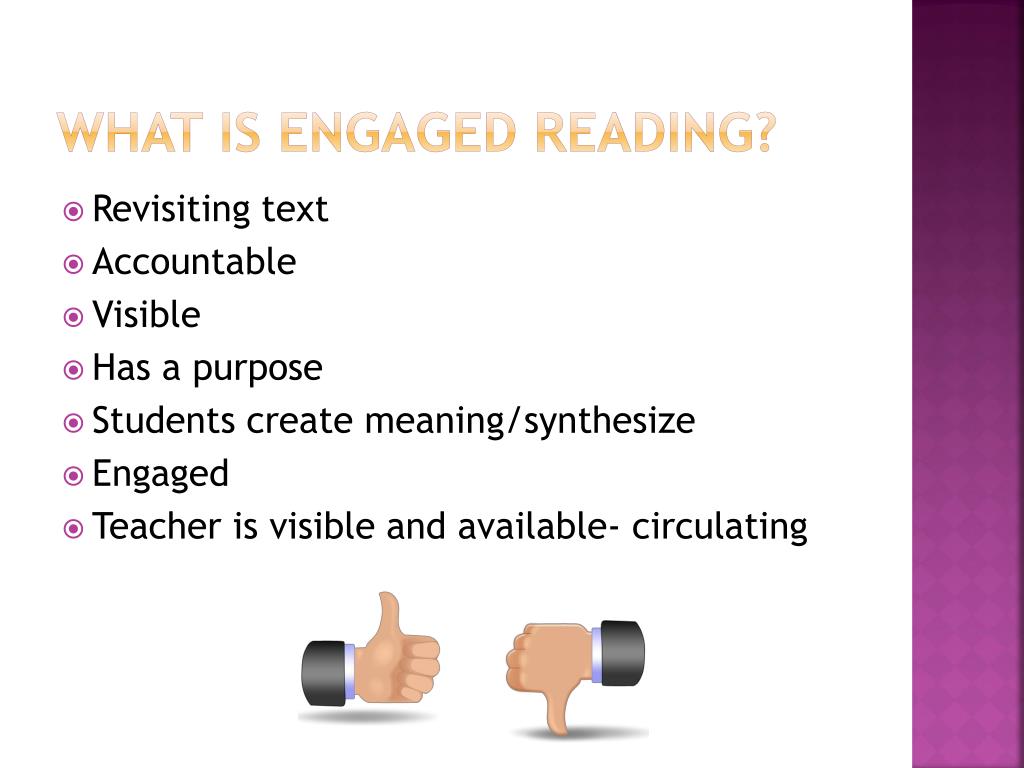 WHAT IS ENGAGED READING?

Revisiting text
Accountable
Visible
Has a purpose
Students create meaning/synthesize
Engaged
Teacher is visible and available- circulating